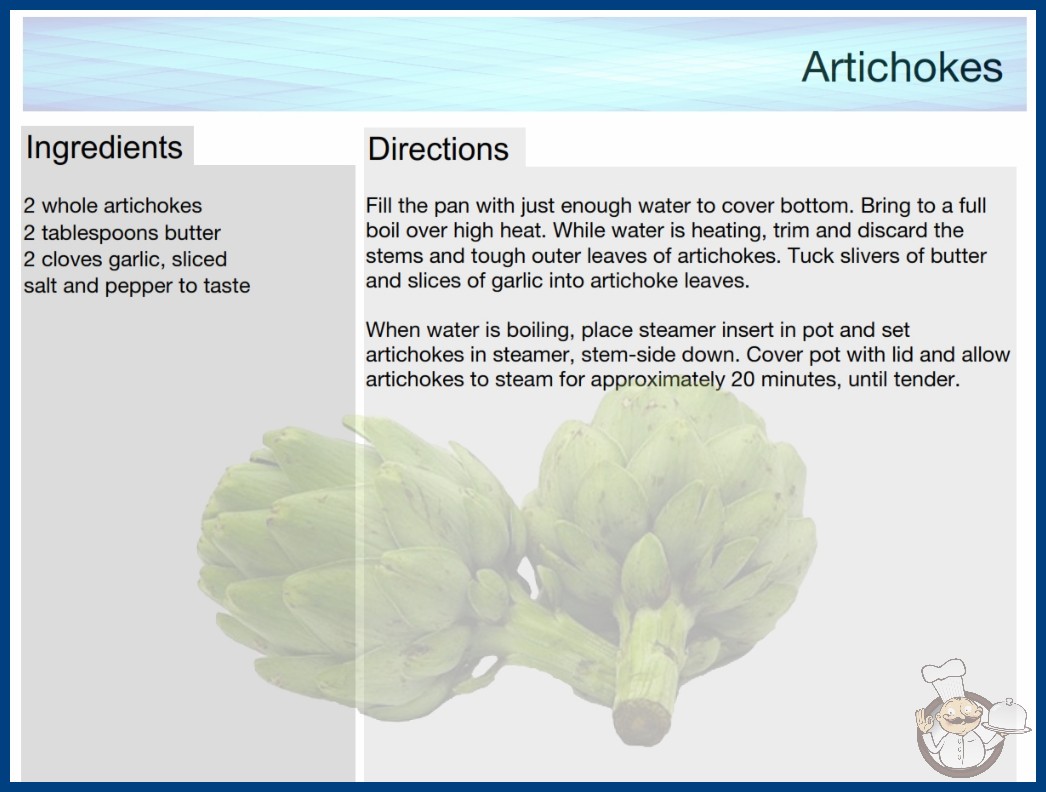 Artichokes

Ingredients

2 whole artichokes
2 tablespoons butter
2 cloves garlic, sliced
salt and pepper to taste

Directions

Fill the pan with just enough water to cover bottom. Bring to a full boil over high heat. While water is heating, trim and discard the stems and tough outer leaves of artichokes. Tuck slivers of butter and slices of garlic into artichoke leaves.

When water is boiling, place steamer insert in pot and set artichokes in steamer, stem-side down. Cover pot with lid and allow artichokes to steam for approximately 20 minutes, until tender.